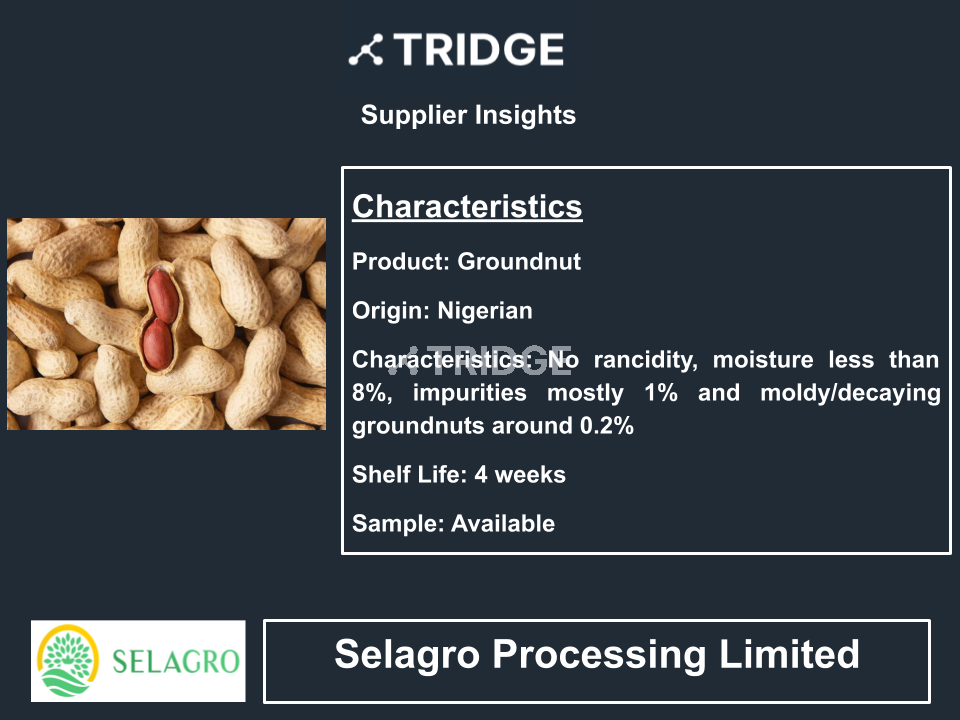 TRIDGE

Supplier Insights

Characteristics

Product: Groundnut

Origin: Nigerian

TRIDGE

Characteristics: No rancidity, moisture less than 8%, impurities mostly 1% and moldy/decaying groundnuts around 0.2%

Shelf Life: 4 weeks

Sample: Available

SELAGRO

Selagro Processing Limited